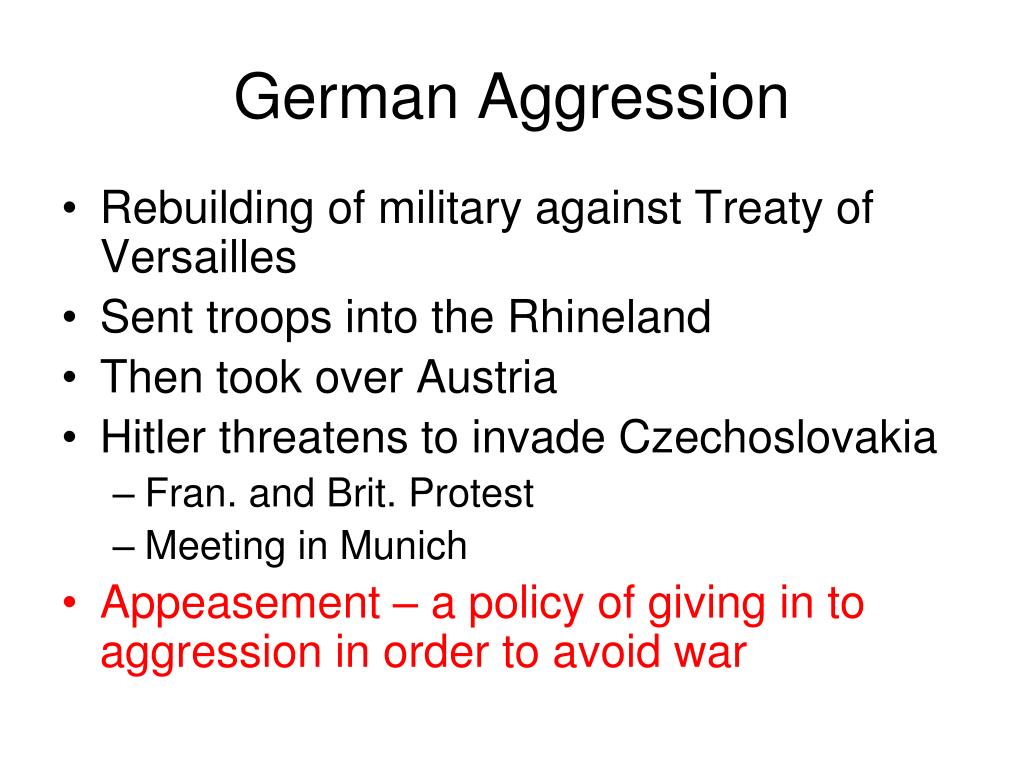 German Aggression

• Rebuilding of military against Treaty of Versailles
• Sent troops into the Rhineland
• Then took over Austria
• Hitler threatens to invade Czechoslovakia
  – Fran. and Brit. Protest
  – Meeting in Munich
• Appeasement – a policy of giving in to aggression in order to avoid war